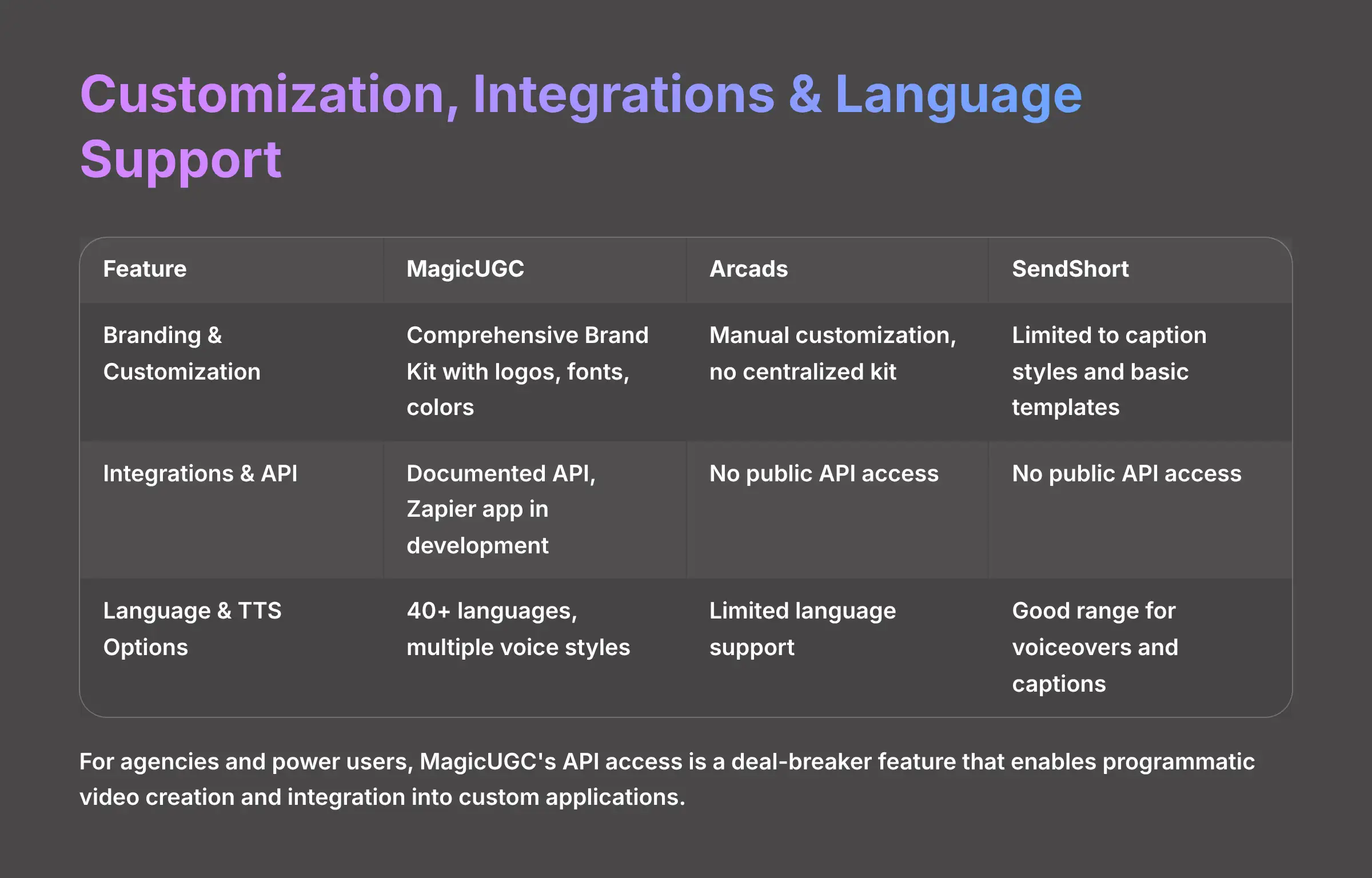 Customization, Integrations & Language Support

| Feature | MagicUGC | Arcads | SendShort |
|---|---|---|---|
| Branding & Customization | Comprehensive Brand Kit with logos, fonts, colors | Manual customization, no centralized kit | Limited to caption styles and basic templates |
| Integrations & API | Documented API, Zapier app in development | No public API access | No public API access |
| Language & TTS Options | 40+ languages, multiple voice styles | Limited language support | Good range for voiceovers and captions |

For agencies and power users, MagicUGC's API access is a deal-breaker feature that enables programmatic video creation and integration into custom applications.